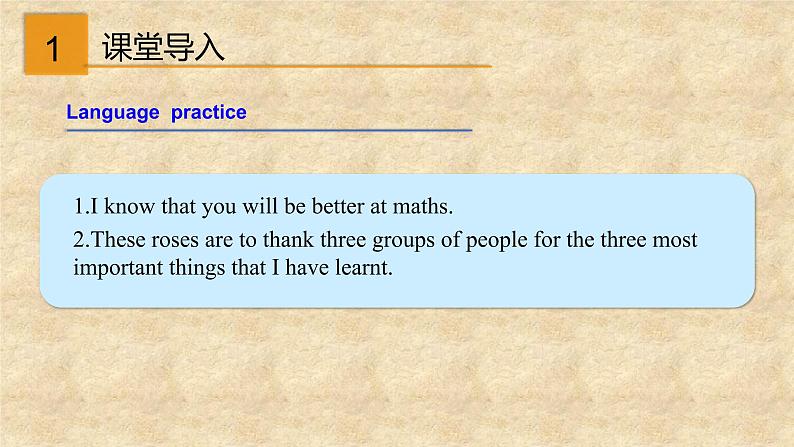 1 课堂导入

Language practice

1.I know that you will be better at maths.

2.These roses are to thank three groups of people for the three most important things that I have learnt.